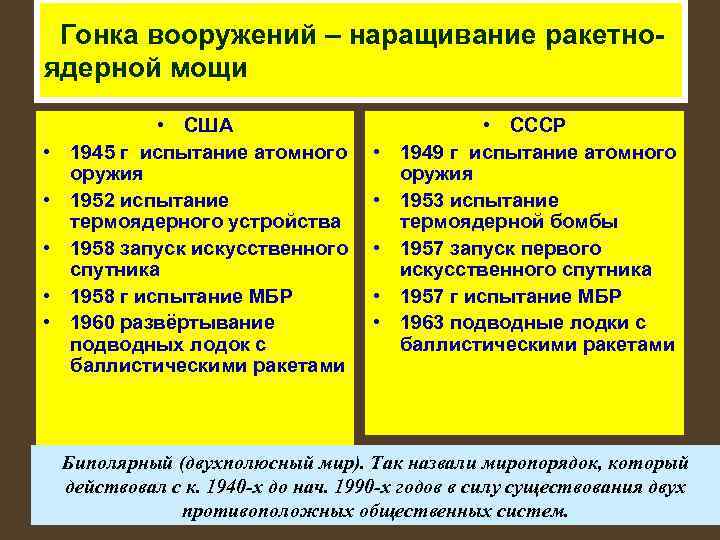 Гонка вооружений – наращивание ракетно-ядерной мощи

• США
• 1945 г испытание атомного оружия
• 1952 испытание термоядерного устройства
• 1958 запуск искусственного спутника
• 1958 г испытание МБР
• 1960 развёртывание подводных лодок с баллистическими ракетами

• СССР
• 1949 г испытание атомного оружия
• 1953 испытание термоядерной бомбы
• 1957 запуск первого искусственного спутника
• 1957 г испытание МБР
• 1963 подводные лодки с баллистическими ракетами

Биполярный (двухполюсный мир). Так назвали миропорядок, который действовал с к. 1940-х до нач. 1990-х годов в силу существования двух противоположных общественных систем.